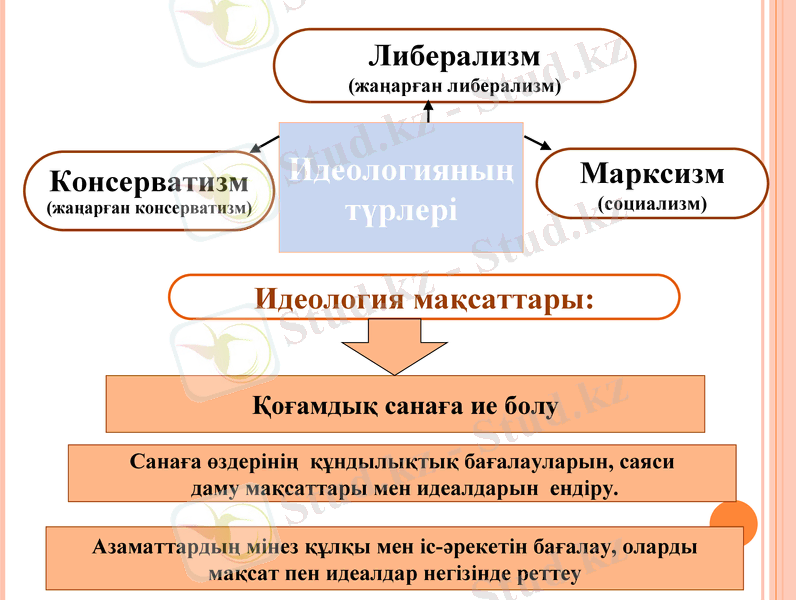 Либерализм
(жаңарған либерализм)

Консерватизм
(жаңарған консерватизм)

Идеологияның түрлері

Марксизм
(социализм)

Идеология мақсаттары:

Қоғамдық санаға ие болу

Санаға өздерінің құндылықтық бағалауларын, саяси даму мақсаттары мен идеалдарын ендіру.

Азаматтардың мінез құлқы мен іс-әрекетін бағалау, оларды мақсат пен идеалдар негізінде реттеу

Stud.kz - Stud.kz